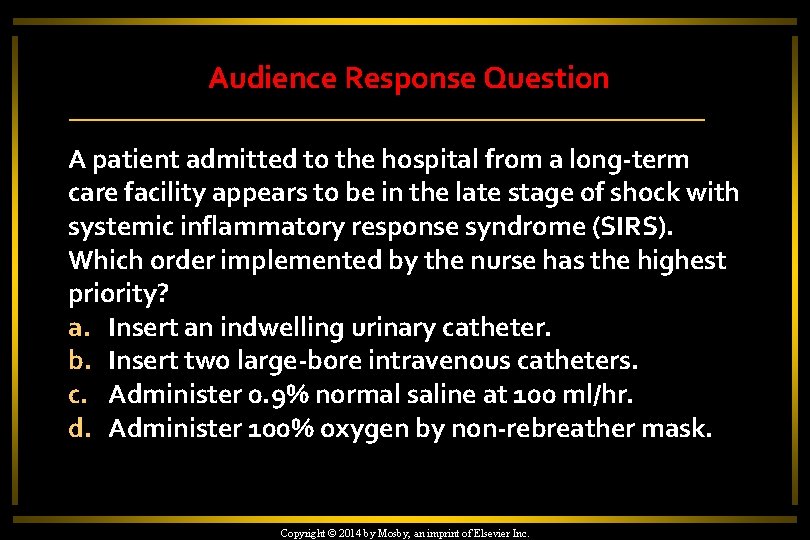 Audience Response Question

A patient admitted to the hospital from a long-term care facility appears to be in the late stage of shock with systemic inflammatory response syndrome (SIRS). Which order implemented by the nurse has the highest priority?
a. Insert an indwelling urinary catheter.
b. Insert two large-bore intravenous catheters.
c. Administer 0.9% normal saline at 100 ml/hr.
d. Administer 100% oxygen by non-rebreather mask.

Copyright © 2014 by Mosby, an imprint of Elsevier Inc.